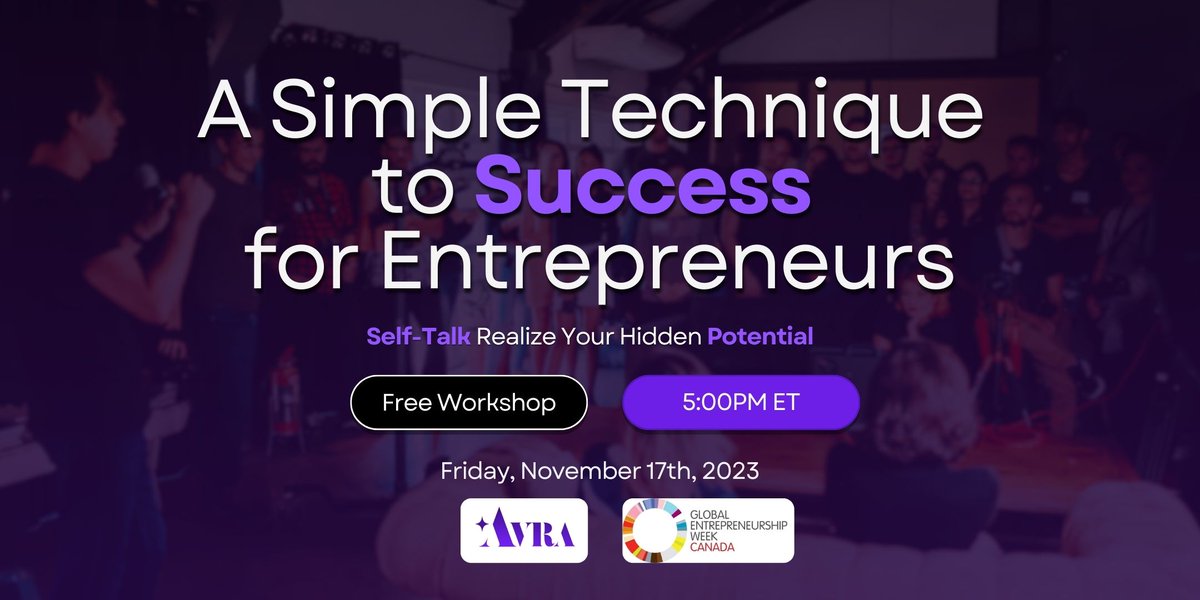 A Simple Technique to Success for Entrepreneurs

Self-Talk Realize Your Hidden Potential

Free Workshop

5:00PM ET

Friday, November 17th, 2023

AVRA

GLOBAL ENTREPRENEURSHIP WEEK CANADA